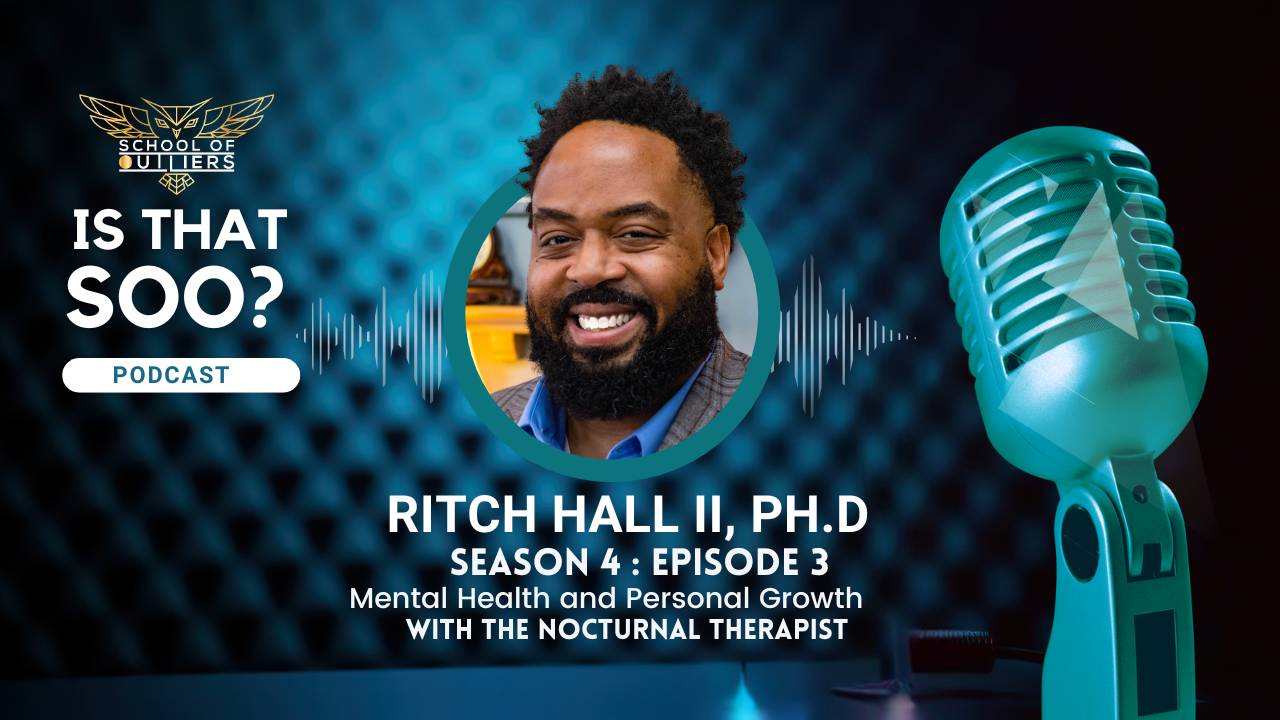 SCHOOL OF OUTLIERS

IS THAT SOO?

PODCAST

RITCH HALL II, PH.D

SEASON 4 : EPISODE 3

Mental Health and Personal Growth

WITH THE NOCTURNAL THERAPIST